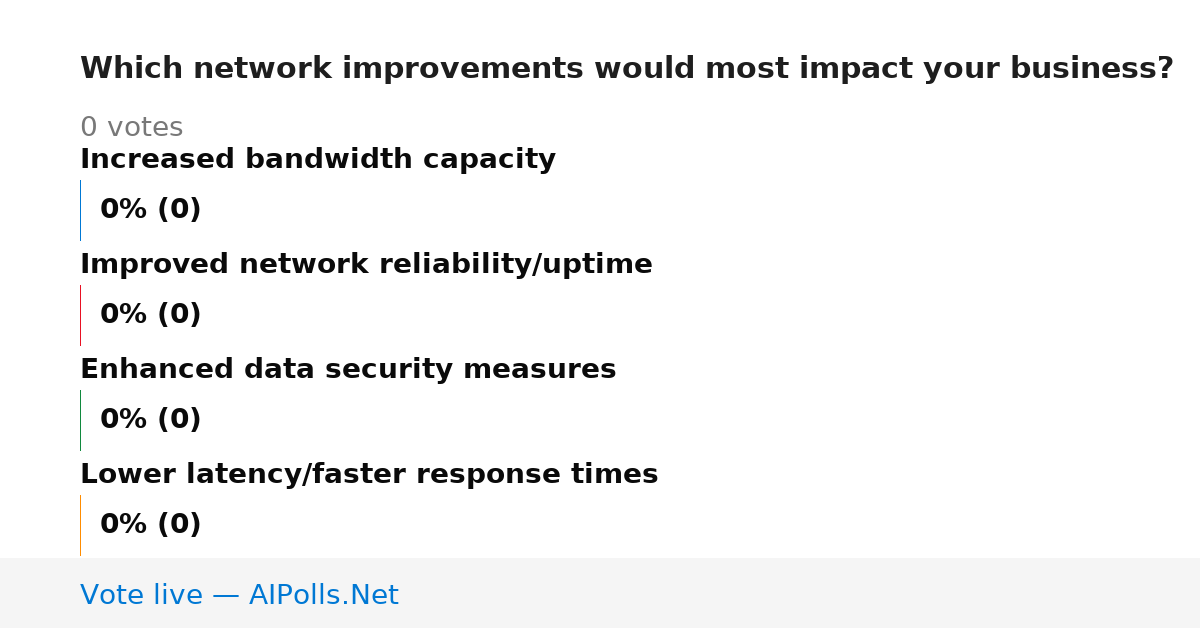 Which network improvements would most impact your business?

0 votes

Increased bandwidth capacity

0% (0)

Improved network reliability/uptime

0% (0)

Enhanced data security measures

0% (0)

Lower latency/faster response times

0% (0)

Vote live — AIPolls.Net